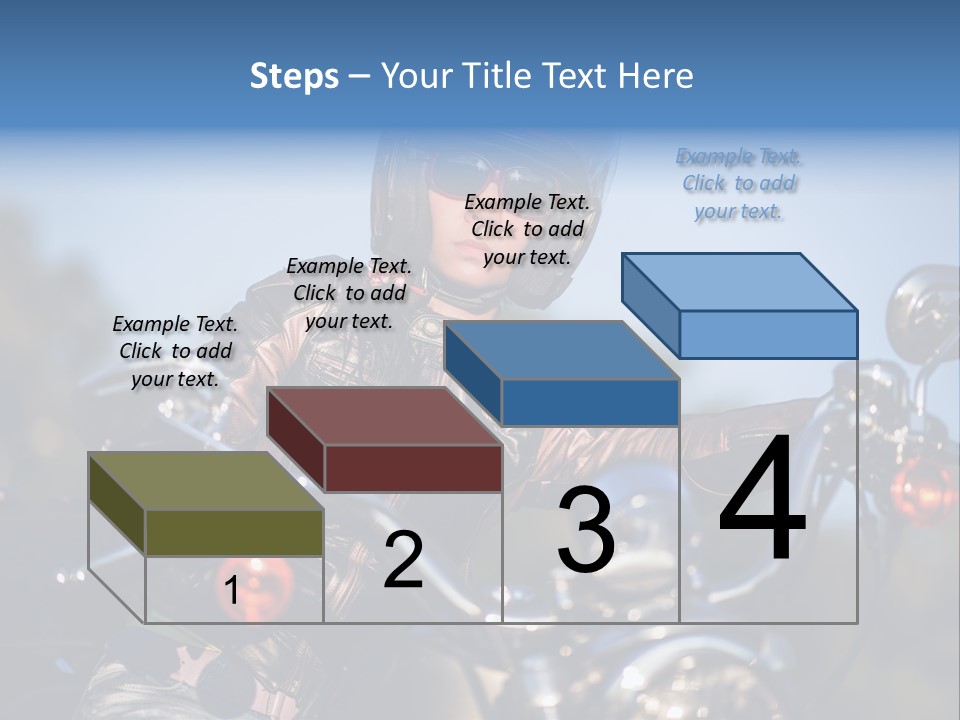 Steps – Your Title Text Here

Example Text. Click to add your text.

Example Text. Click to add your text.

Example Text. Click to add your text.

Example Text. Click to add your text.

1

2

3

4